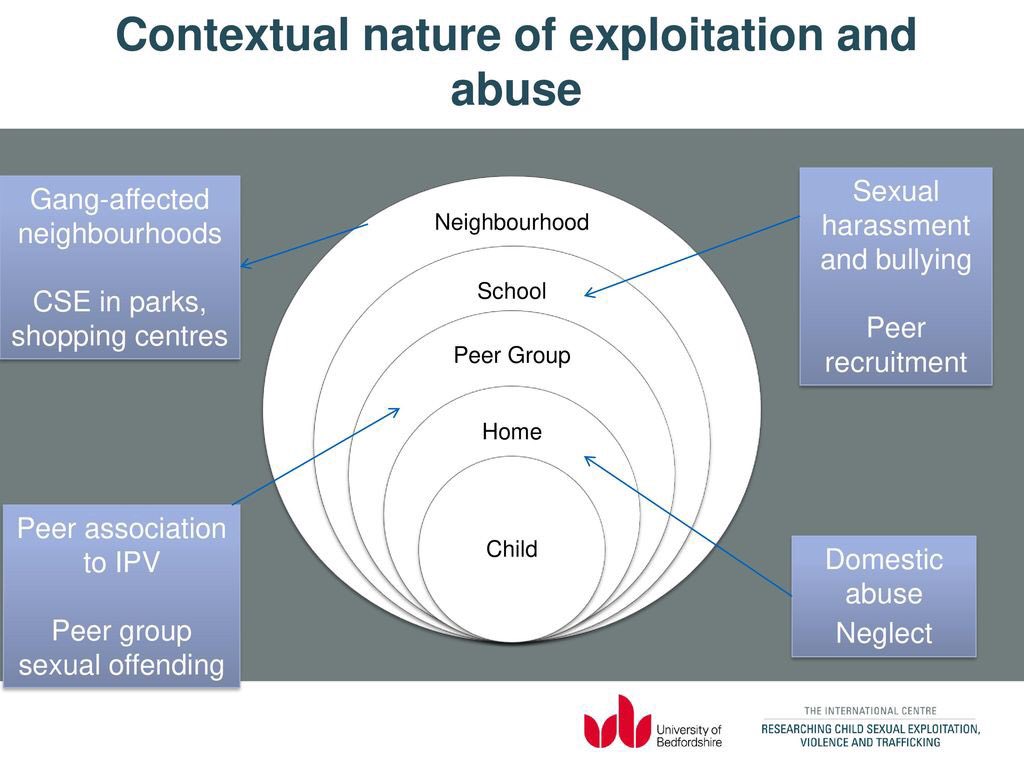 Contextual nature of exploitation and abuse

Gang-affected neighbourhoods

CSE in parks, shopping centres

Neighbourhood

School

Peer Group

Home

Child

Sexual harassment and bullying

Peer recruitment

Peer association to IPV

Peer group sexual offending

Domestic abuse

Neglect

University of Bedfordshire

THE INTERNATIONAL CENTRE
RESEARCHING CHILD SEXUAL EXPLOITATION, VIOLENCE AND TRAFFICKING